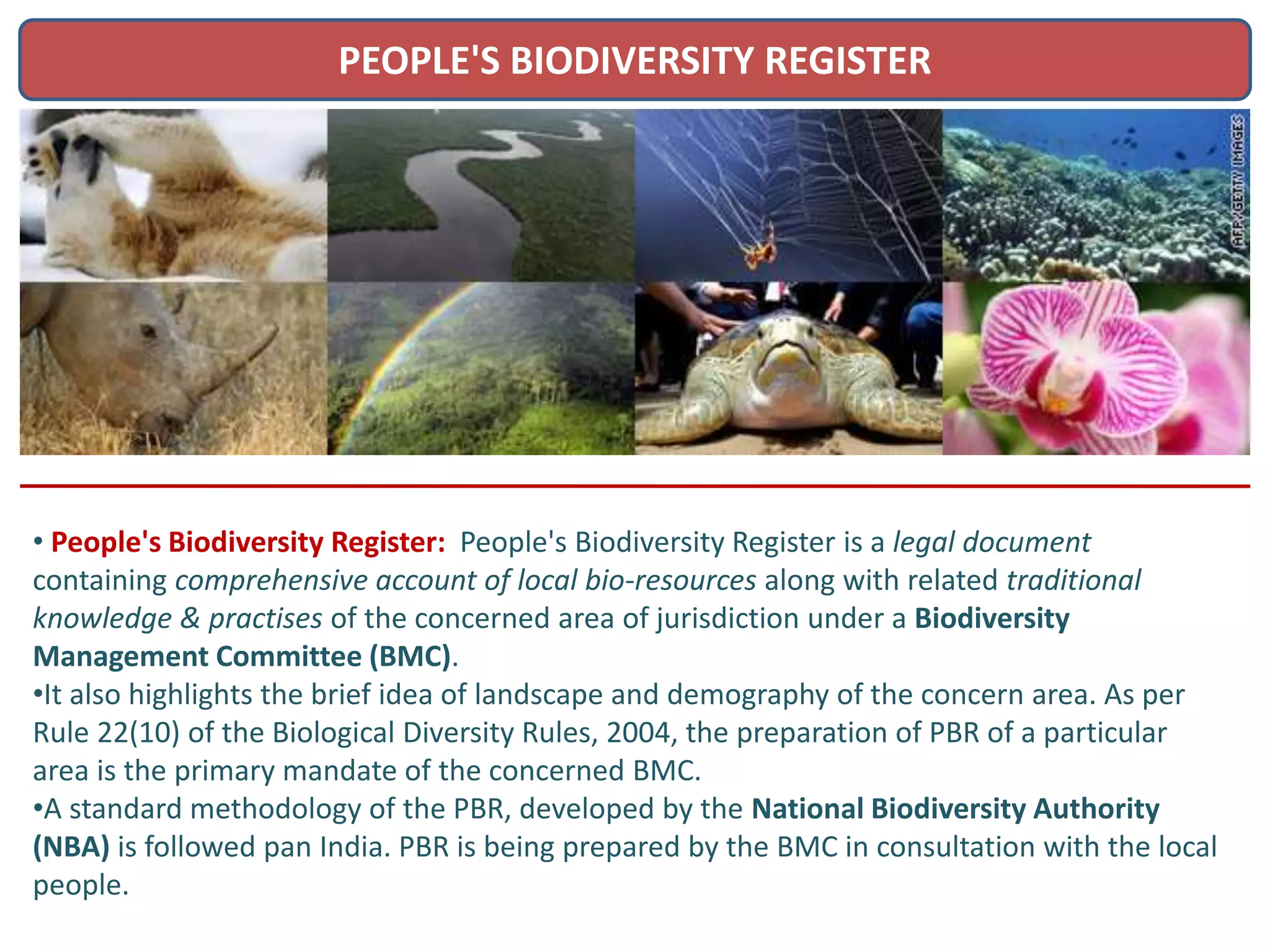 PEOPLE'S BIODIVERSITY REGISTER

AFP/GETTY IMAGES

• People's Biodiversity Register: People's Biodiversity Register is a legal document containing comprehensive account of local bio-resources along with related traditional knowledge & practises of the concerned area of jurisdiction under a Biodiversity Management Committee (BMC).
•It also highlights the brief idea of landscape and demography of the concern area. As per Rule 22(10) of the Biological Diversity Rules, 2004, the preparation of PBR of a particular area is the primary mandate of the concerned BMC.
•A standard methodology of the PBR, developed by the National Biodiversity Authority (NBA) is followed pan India. PBR is being prepared by the BMC in consultation with the local people.